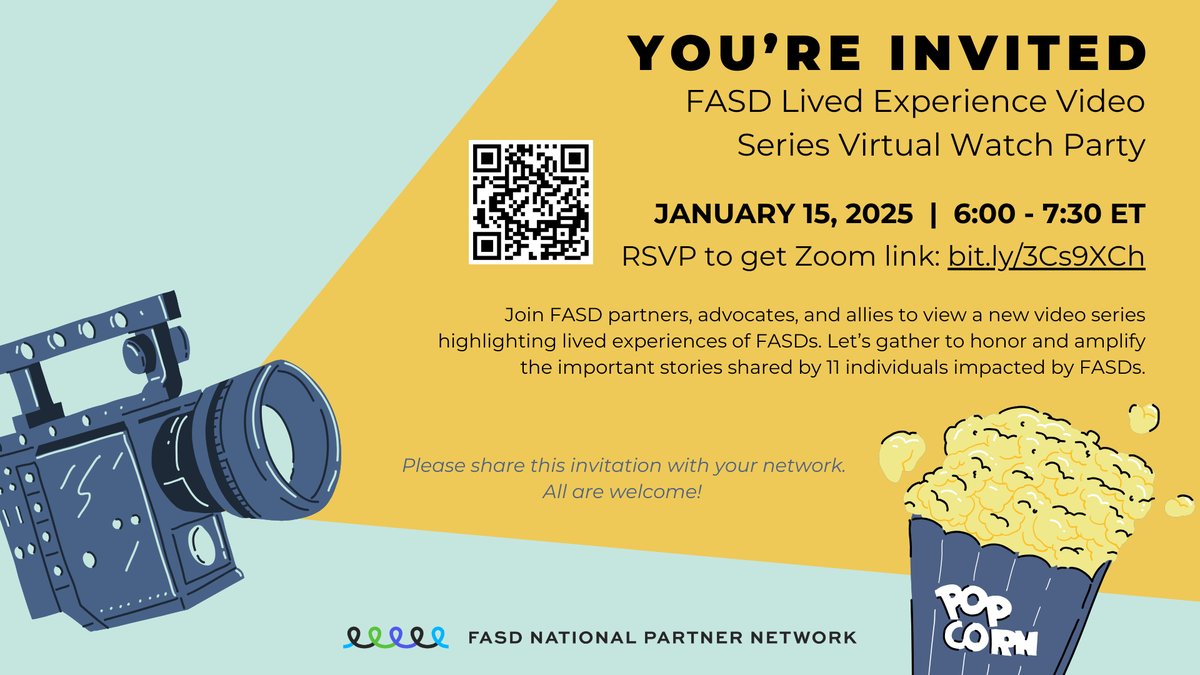 YOU'RE INVITED
FASD Lived Experience Video Series Virtual Watch Party

JANUARY 15, 2025 | 6:00 - 7:30 ET
RSVP to get Zoom link: bit.ly/3Cs9XCh

Join FASD partners, advocates, and allies to view a new video series highlighting lived experiences of FASDs. Let's gather to honor and amplify the important stories shared by 11 individuals impacted by FASDs.

Please share this invitation with your network. All are welcome!

POP CORN

FASD NATIONAL PARTNER NETWORK